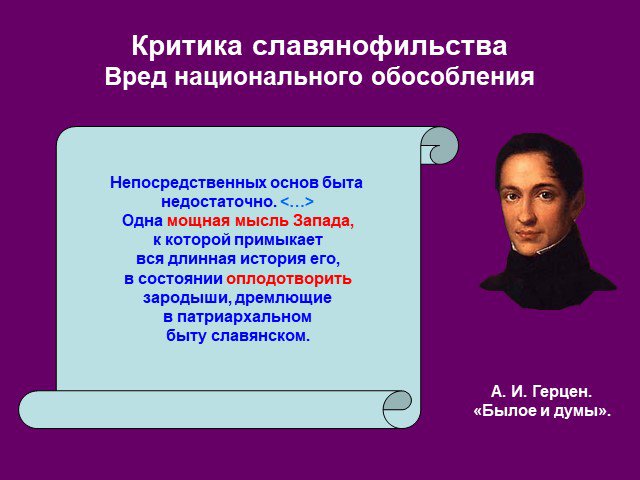 Критика славянофильства
Вред национального обособления

Непосредственных основ быта недостаточно. <…> Одна мощная мысль Запада, к которой примыкает вся длинная история его, в состоянии оплодотворить зародыши, дремлющие в патриархальном быту славянском.

А. И. Герцен.
«Былое и думы».